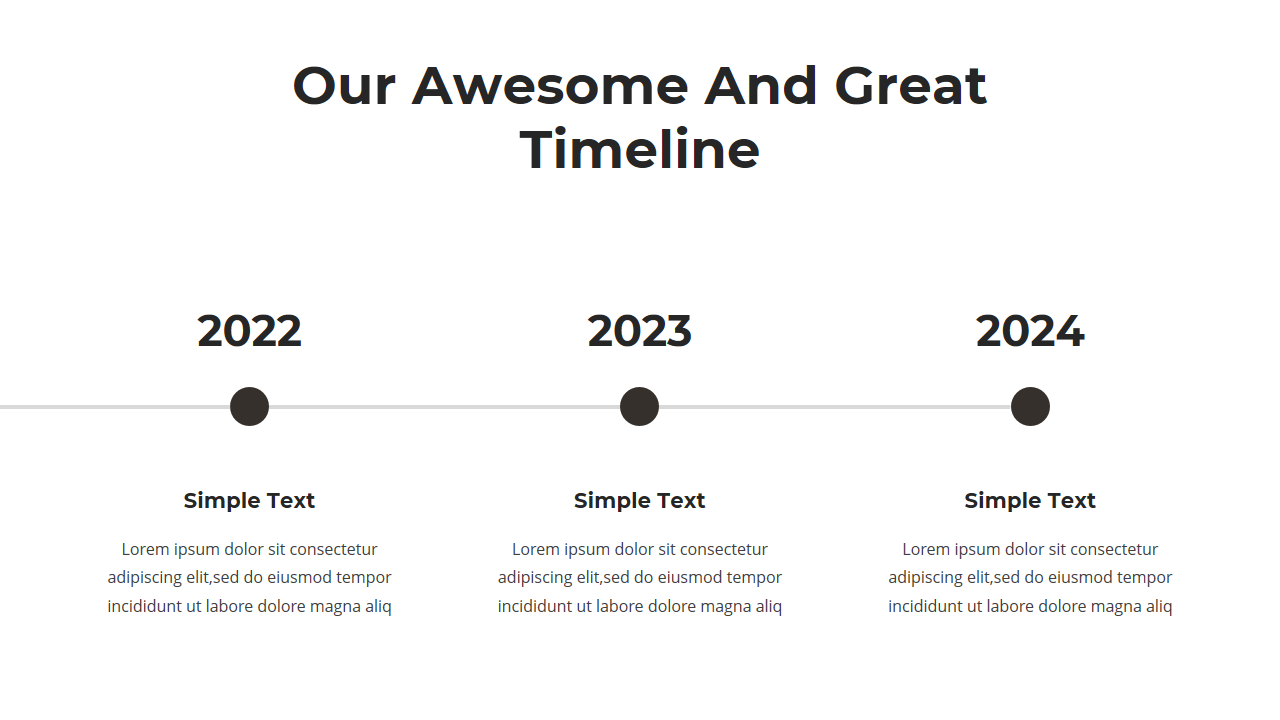 Our Awesome And Great Timeline

2022

Simple Text

Lorem ipsum dolor sit consectetur adipiscing elit,sed do eiusmod tempor incididunt ut labore dolore magna aliq

2023

Simple Text

Lorem ipsum dolor sit consectetur adipiscing elit,sed do eiusmod tempor incididunt ut labore dolore magna aliq

2024

Simple Text

Lorem ipsum dolor sit consectetur adipiscing elit,sed do eiusmod tempor incididunt ut labore dolore magna aliq